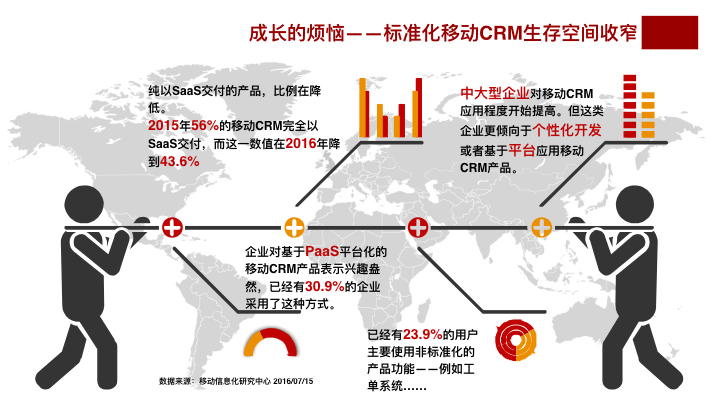 成长的烦恼——标准化移动CRM生存空间收窄

纯以SaaS交付的产品，比例在降低。
2015年56%的移动CRM完全以SaaS交付，而这一数值在2016年降到43.6%

中大型企业对移动CRM应用程度开始提高。但这类企业更倾向于个性化开发或者基于平台应用移动CRM产品。

企业对基于PaaS平台化的移动CRM产品表示兴趣盎然，已经有30.9%的企业采用了这种方式。

已经有23.9%的用户主要使用非标准化的产品功能——例如工单系统……

数据来源：移动信息化研究中心 2016/07/15